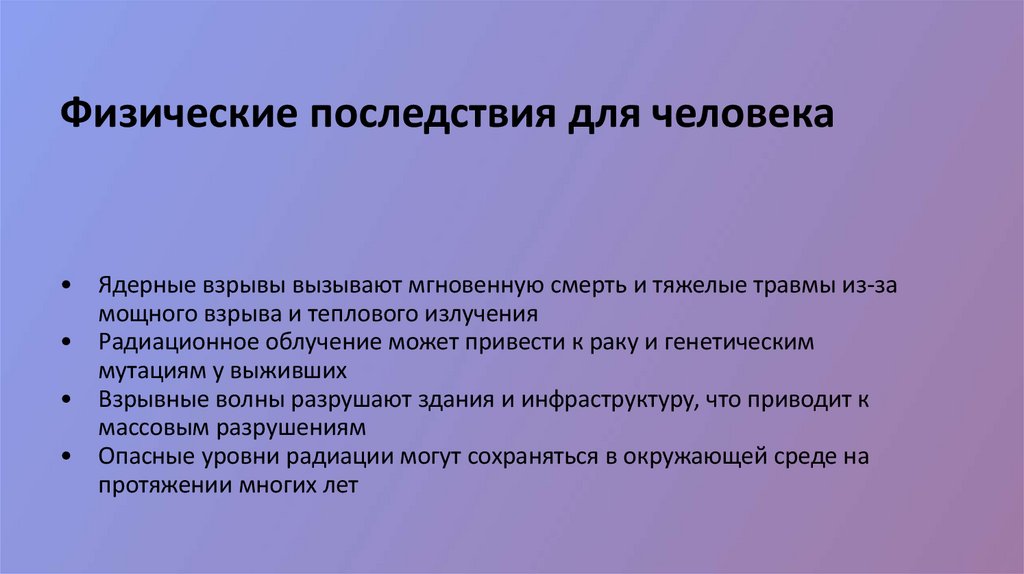 Физические последствия для человека

• Ядерные взрывы вызывают мгновенную смерть и тяжелые травмы из-за мощного взрыва и теплового излучения
• Радиационное облучение может привести к раку и генетическим мутациям у выживших
• Взрывные волны разрушают здания и инфраструктуру, что приводит к массовым разрушениям
• Опасные уровни радиации могут сохраняться в окружающей среде на протяжении многих лет